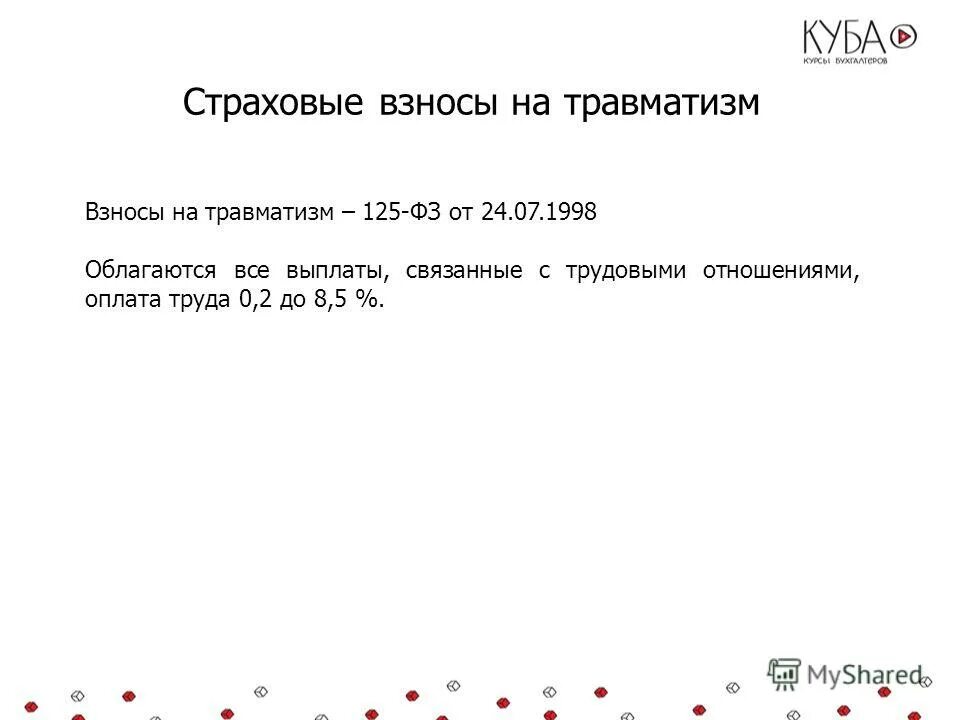 КУБА
КУРСЫ БУХГАЛТЕРОВ

Страховые взносы на травматизм

Взносы на травматизм – 125-ФЗ от 24.07.1998

Облагаются все выплаты, связанные с трудовыми отношениями, оплата труда 0,2 до 8,5 %.

MyShared